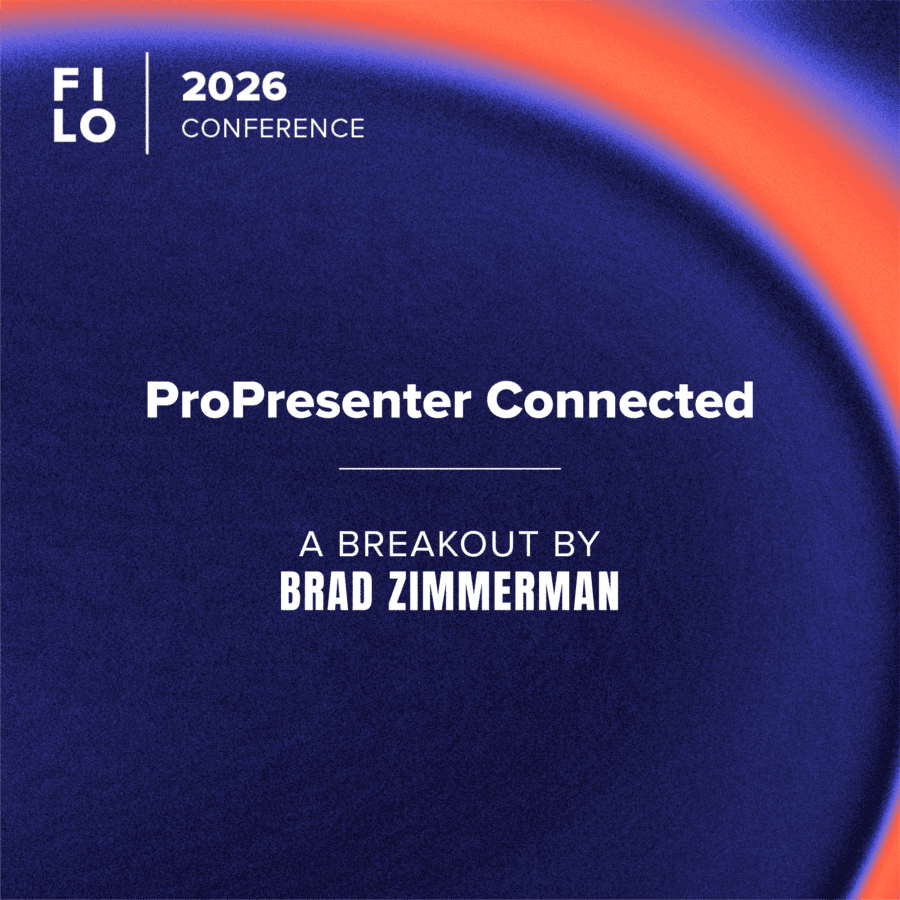 FI
LO

2026
CONFERENCE

ProPresenter Connected

A BREAKOUT BY
BRAD ZIMMERMAN